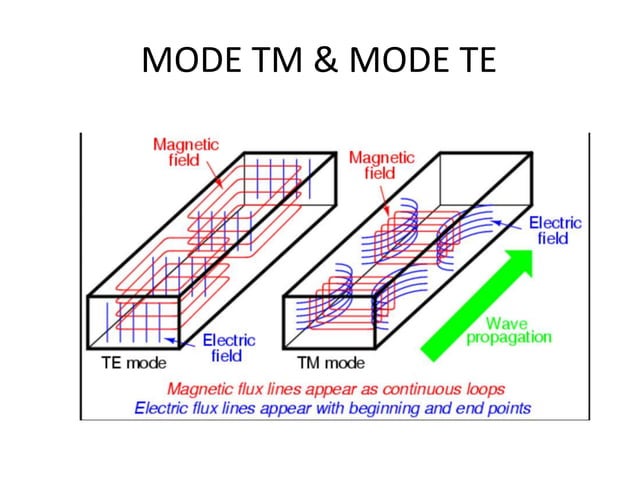 MODE TM & MODE TE

Magnetic field

Magnetic field

Electric field

Electric field

Wave propagation

TE mode

TM mode

Magnetic flux lines appear as continuous loops
Electric flux lines appear with beginning and end points